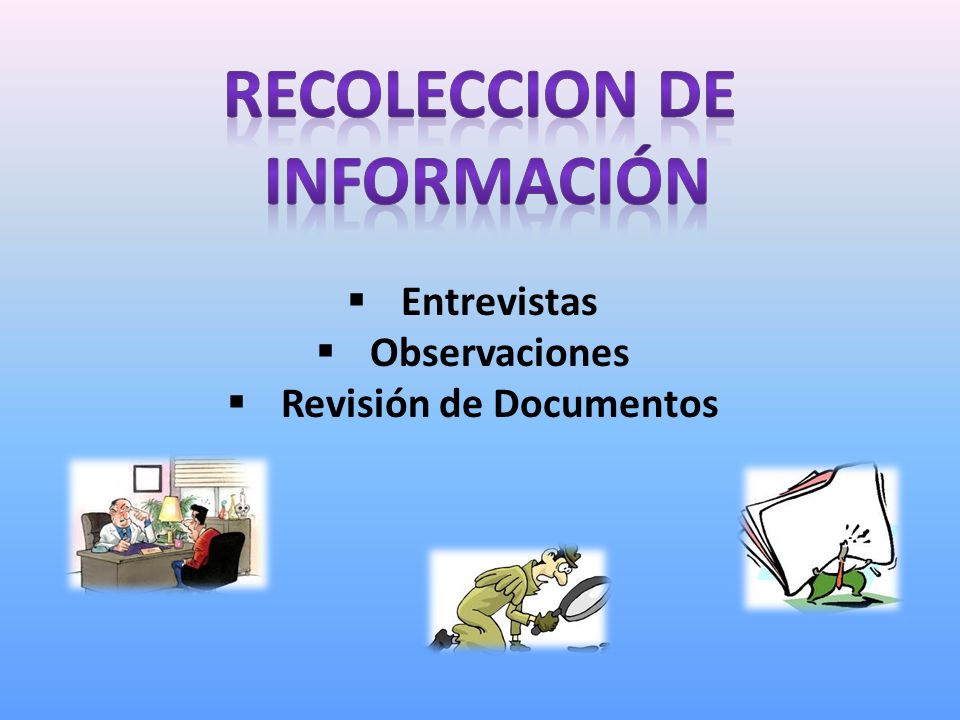 RECOLECCION DE INFORMACIÓN

▪ Entrevistas
▪ Observaciones
▪ Revisión de Documentos